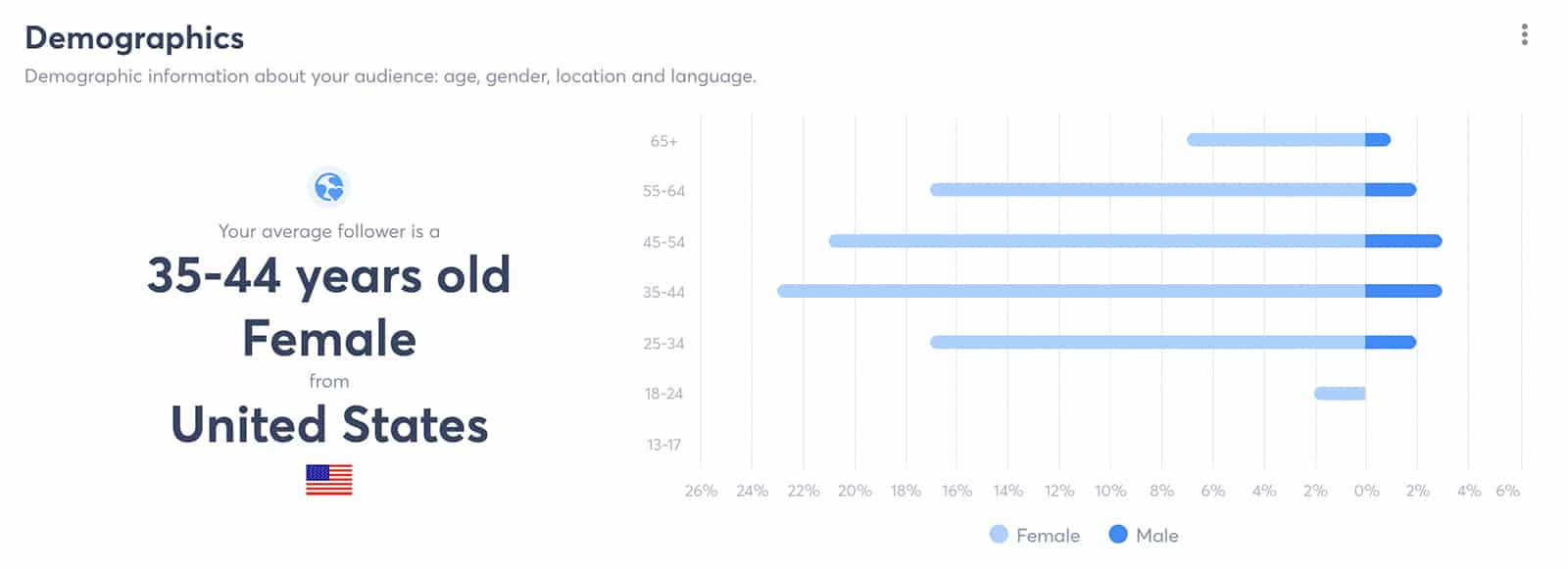 Demographics

Demographic information about your audience: age, gender, location and language.

Your average follower is a

35-44 years old

Female

from

United States

65+
55-64
45-54
35-44
25-34
18-24
13-17

26% 24% 22% 20% 18% 16% 14% 12% 10% 8% 6% 4% 2% 0% 2% 4% 6%

Female Male